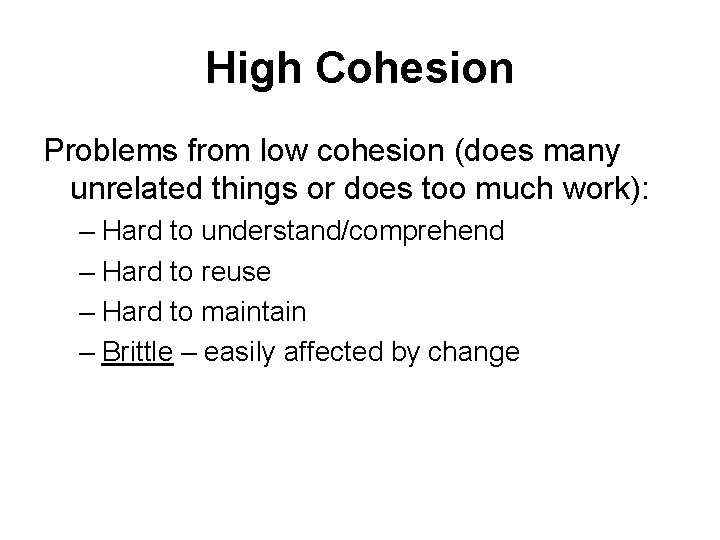 High Cohesion

Problems from low cohesion (does many unrelated things or does too much work):

– Hard to understand/comprehend
– Hard to reuse
– Hard to maintain
– Brittle – easily affected by change